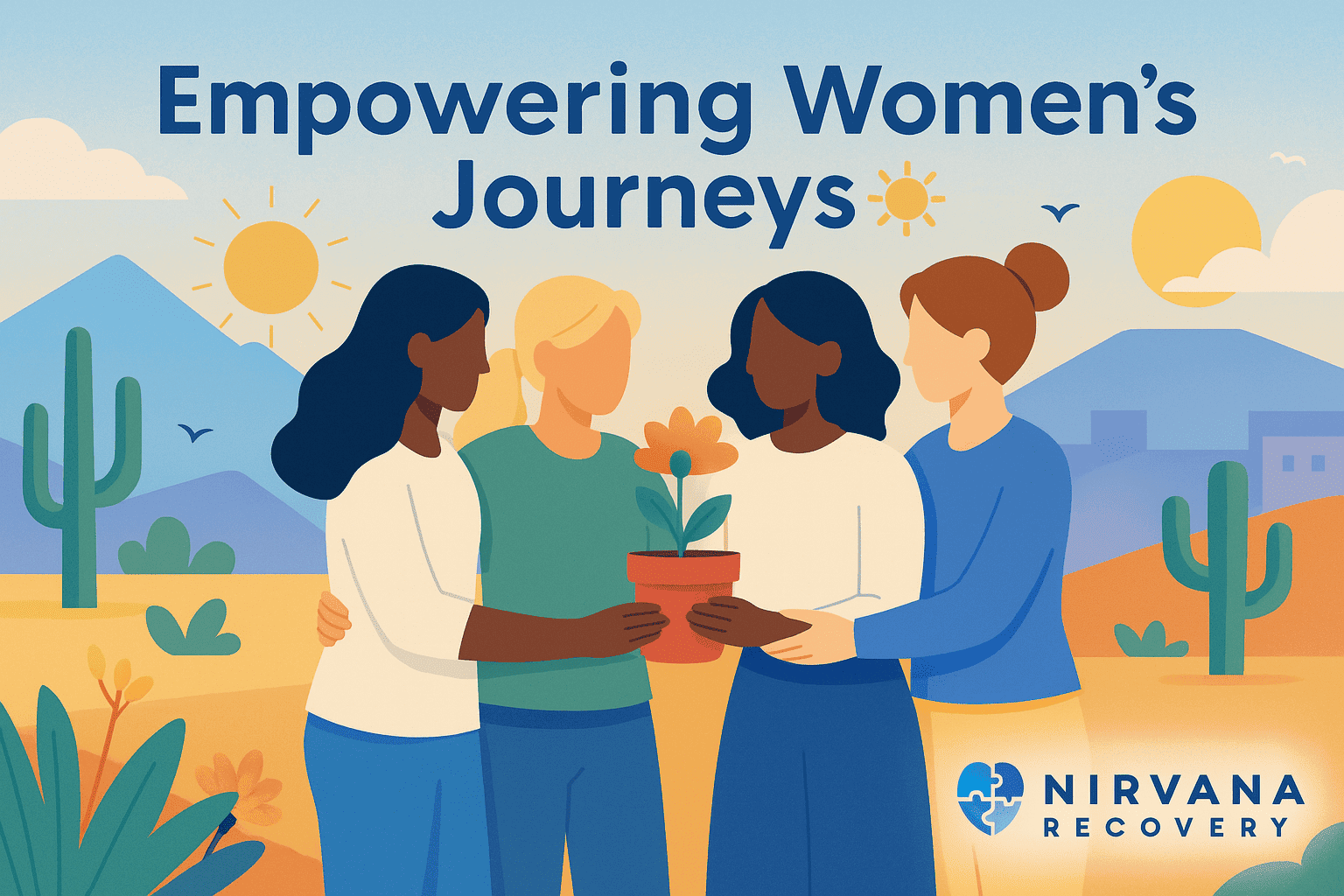 Empowering Women's Journeys

NIRVANA
RECOVERY